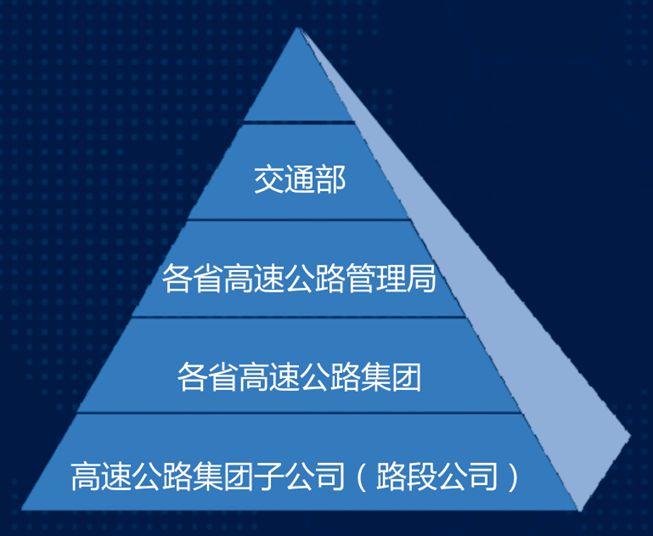 交通部

各省高速公路管理局

各省高速公路集团

高速公路集团子公司（路段公司）